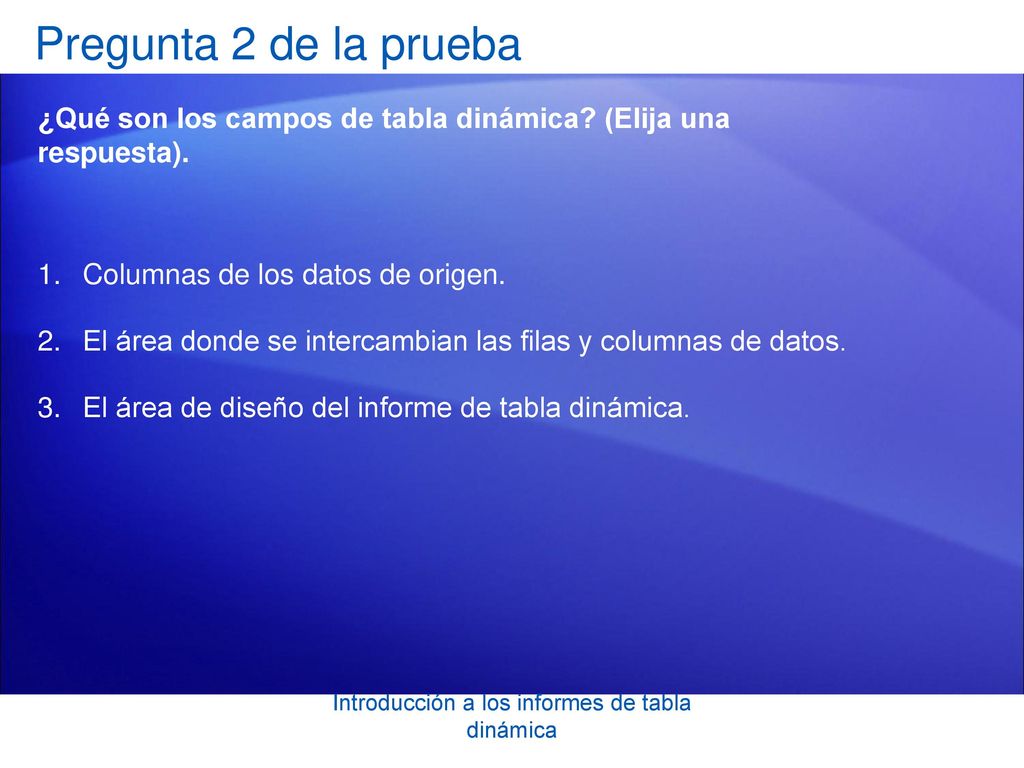 Pregunta 2 de la prueba

¿Qué son los campos de tabla dinámica? (Elija una respuesta).

1. Columnas de los datos de origen.

2. El área donde se intercambian las filas y columnas de datos.

3. El área de diseño del informe de tabla dinámica.

Introducción a los informes de tabla dinámica